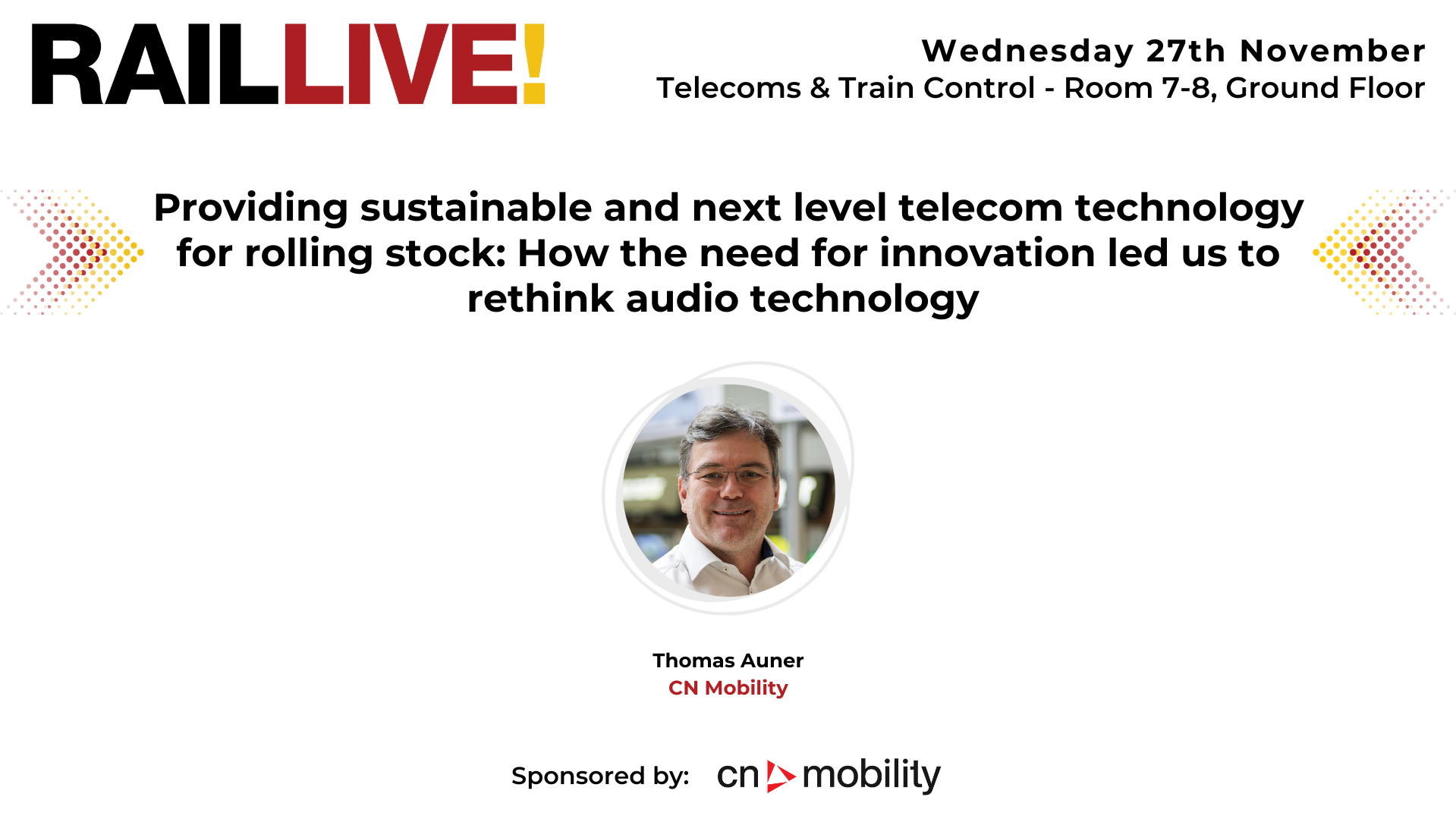 RAILLIVE!

Wednesday 27th November
Telecoms & Train Control - Room 7-8, Ground Floor

Providing sustainable and next level telecom technology for rolling stock: How the need for innovation led us to rethink audio technology

Thomas Auner
CN Mobility

Sponsored by: cn mobility